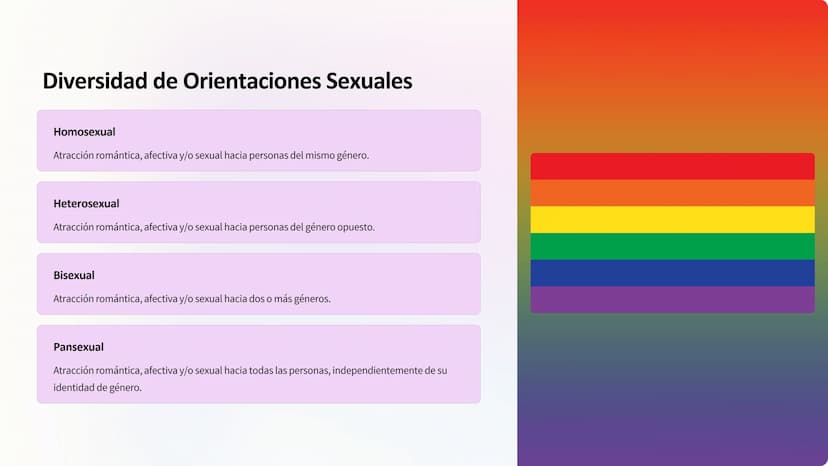 Diversidad de Orientaciones Sexuales

Homosexual

Atracción romántica, afectiva y/o sexual hacia personas del mismo género.

Heterosexual

Atracción romántica, afectiva y/o sexual hacia personas del género opuesto.

Bisexual

Atracción romántica, afectiva y/o sexual hacia dos o más géneros.

Pansexual

Atracción romántica, afectiva y/o sexual hacia todas las personas, independientemente de su identidad de género.